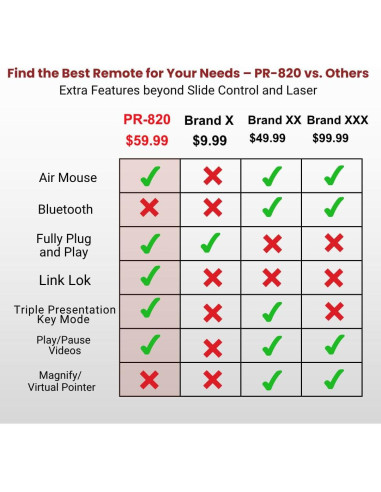 Find the Best Remote for Your Needs – PR-820 vs. Others
Extra Features beyond Slide Control and Laser

| | PR-820 $59.99 | Brand X $9.99 | Brand XX $49.99 | Brand XXX $99.99 |
|---|---|---|---|---|
| Air Mouse | ✓ | ✗ | ✓ | ✓ |
| Bluetooth | ✗ | ✗ | ✓ | ✓ |
| Fully Plug and Play | ✓ | ✓ | ✗ | ✗ |
| Link Lok | ✓ | ✗ | ✗ | ✗ |
| Triple Presentation Key Mode | ✓ | ✗ | ✓ | ✗ |
| Play/Pause Videos | ✓ | ✗ | ✓ | ✓ |
| Magnify/ Virtual Pointer | ✗ | ✗ | ✓ | ✓ |